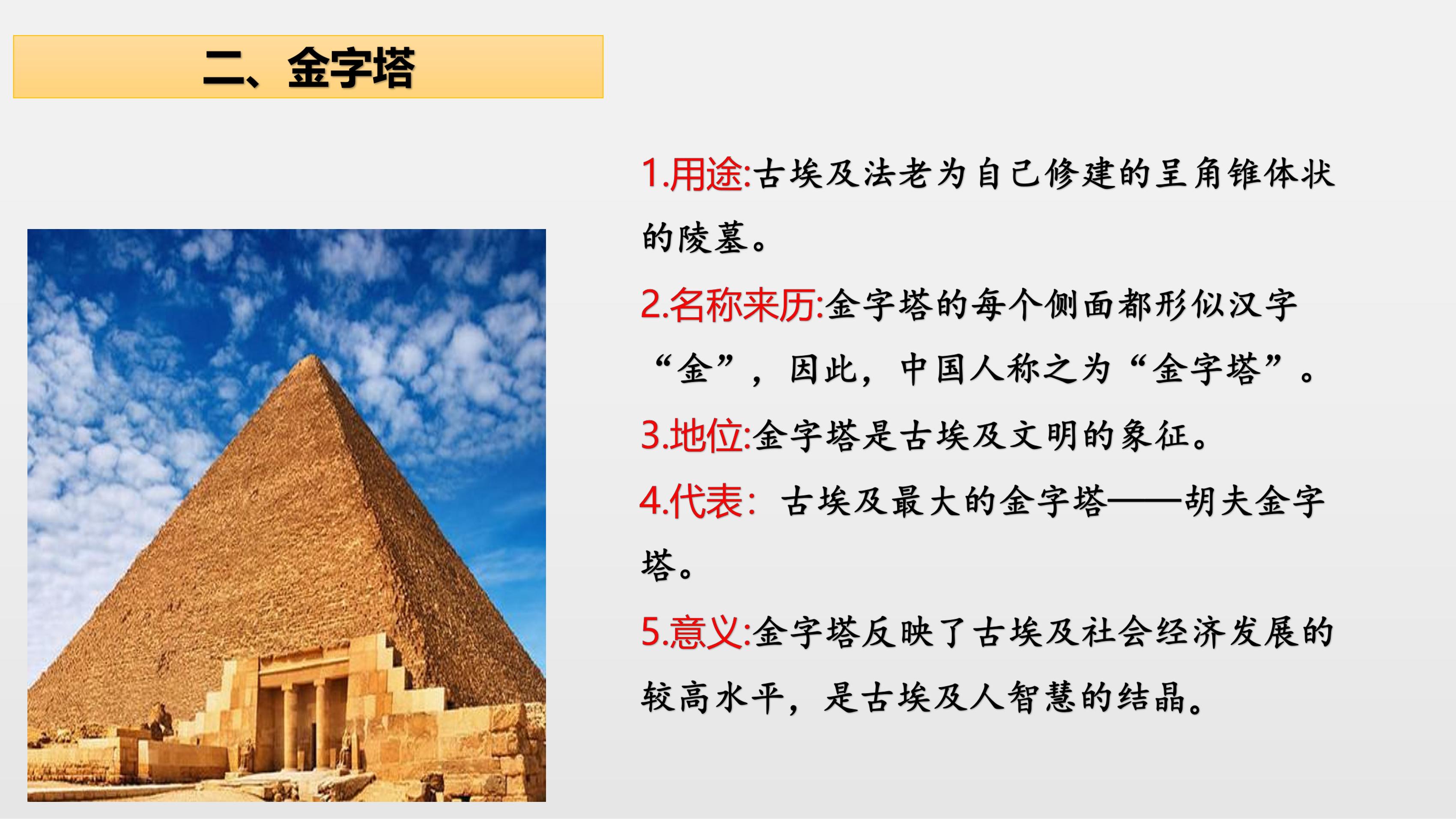 二、金字塔

1.用途:古埃及法老为自己修建的呈角锥体状的陵墓。

2.名称来历:金字塔的每个侧面都形似汉字“金”，因此，中国人称之为“金字塔”。

3.地位:金字塔是古埃及文明的象征。

4.代表：古埃及最大的金字塔——胡夫金字塔。

5.意义:金字塔反映了古埃及社会经济发展的较高水平，是古埃及人智慧的结晶。